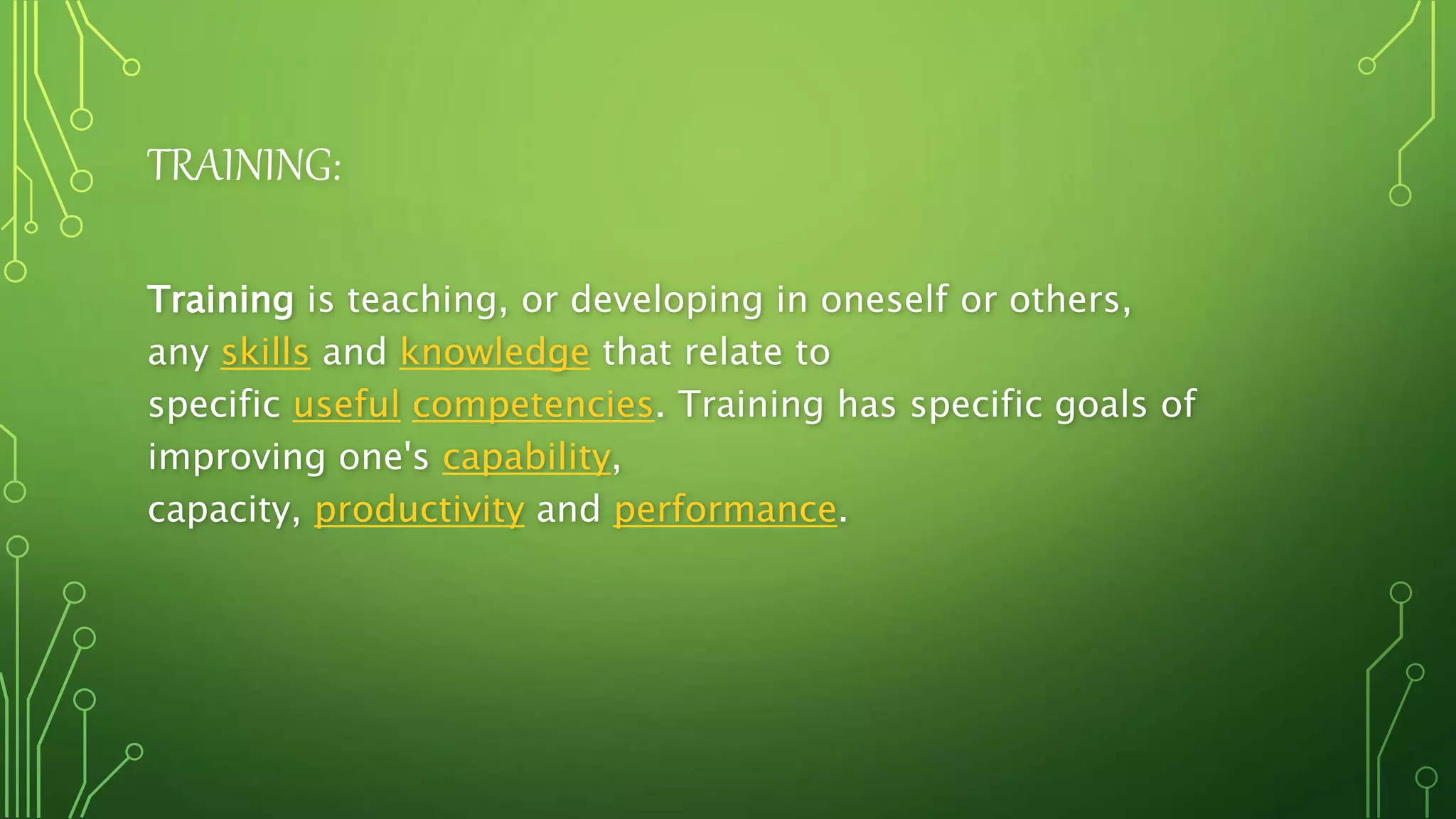 TRAINING:

Training is teaching, or developing in oneself or others, any skills and knowledge that relate to specific useful competencies. Training has specific goals of improving one's capability, capacity, productivity and performance.